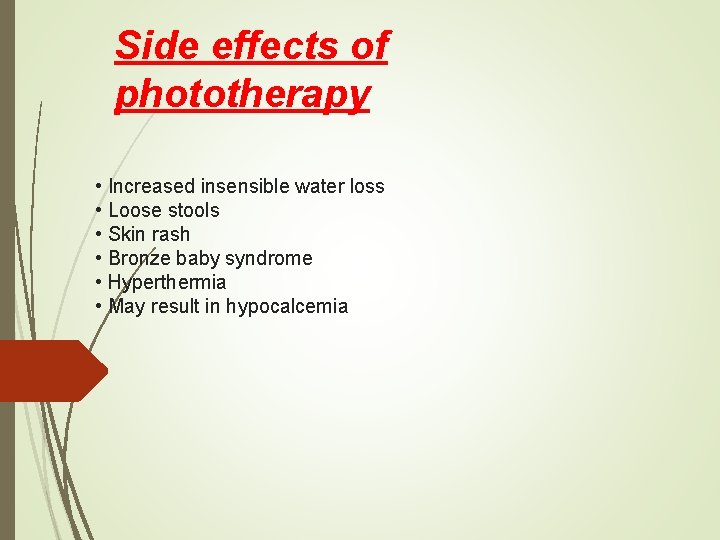 Side effects of phototherapy

• Increased insensible water loss
• Loose stools
• Skin rash
• Bronze baby syndrome
• Hyperthermia
• May result in hypocalcemia